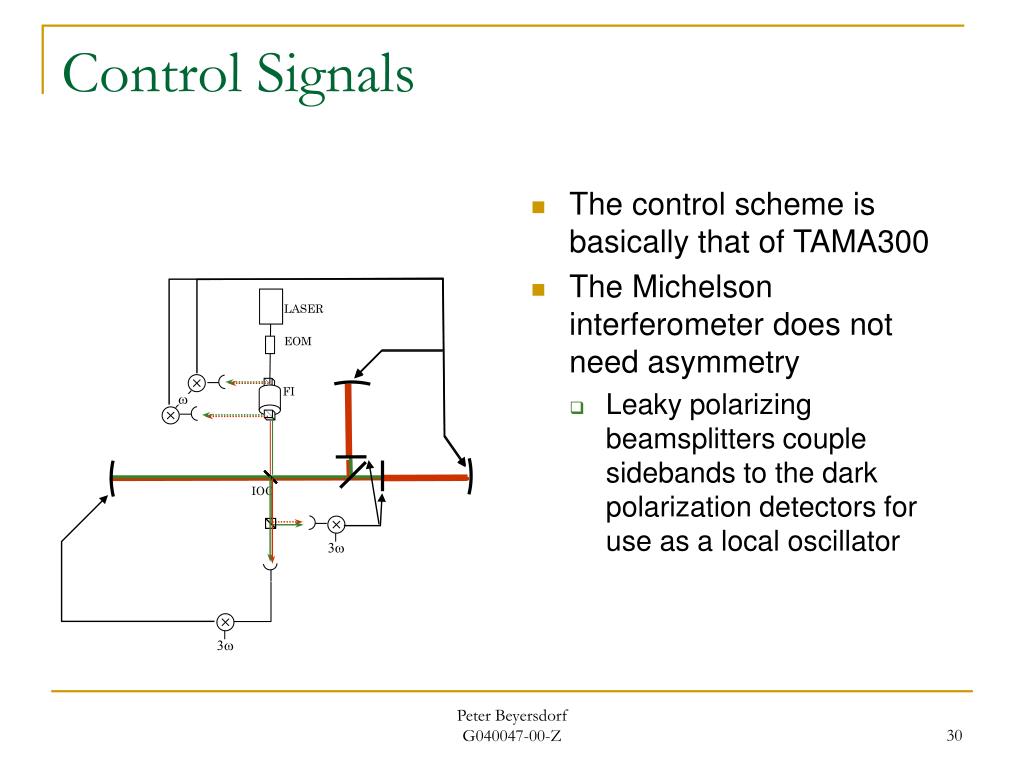 Control Signals

LASER
EOM
FI
ω
IOC
3ω
3ω

The control scheme is basically that of TAMA300
The Michelson interferometer does not need asymmetry
Leaky polarizing beamsplitters couple sidebands to the dark polarization detectors for use as a local oscillator

Peter Beyersdorf
G040047-00-Z
30